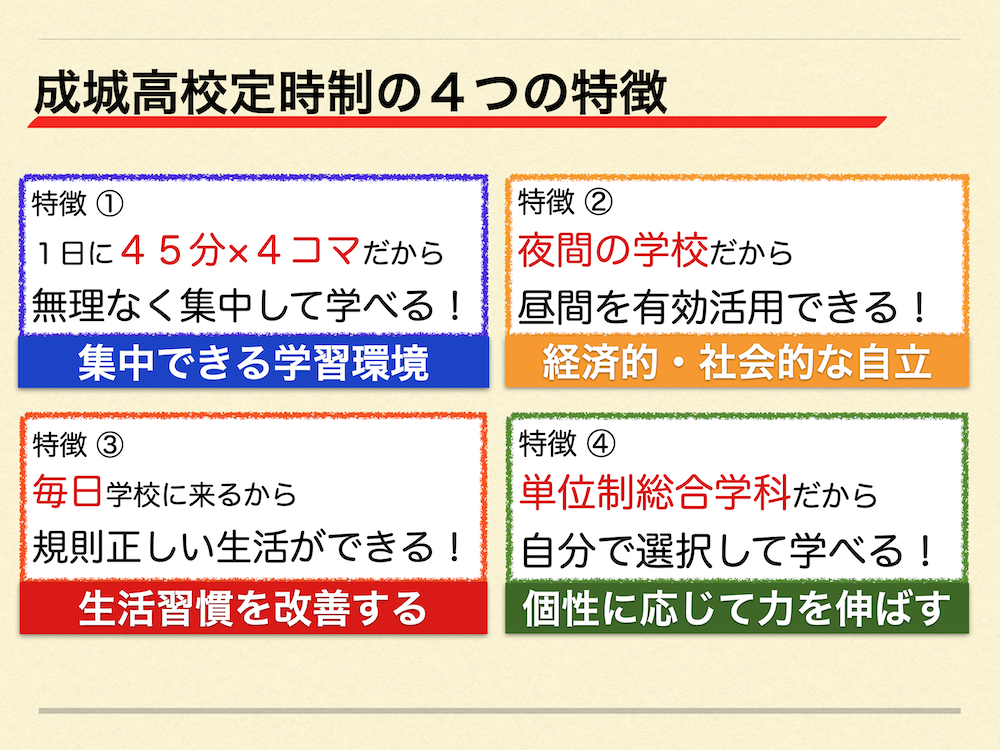 成城高校定時制の４つの特徴

特徴 ①
１日に４５分×４コマだから
無理なく集中して学べる！
集中できる学習環境

特徴 ②
夜間の学校だから
昼間を有効活用できる！
経済的・社会的な自立

特徴 ③
毎日学校に来るから
規則正しい生活ができる！
生活習慣を改善する

特徴 ④
単位制総合学科だから
自分で選択して学べる！
個性に応じて力を伸ばす